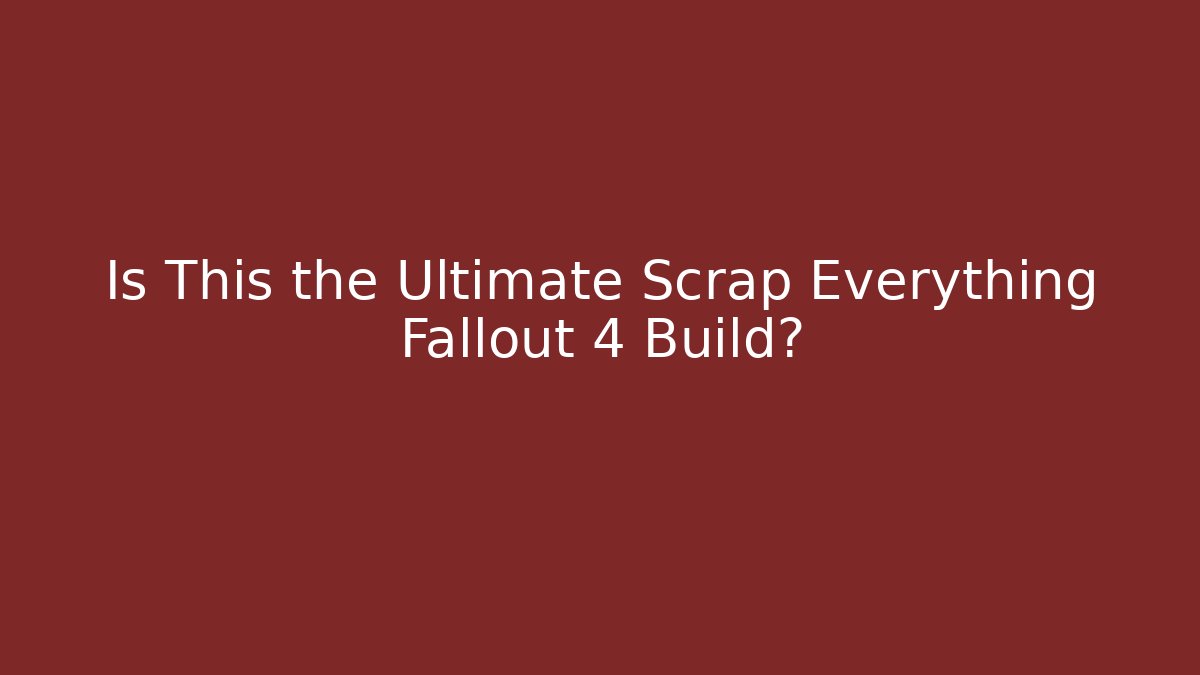 Is This the Ultimate Scrap Everything Fallout 4 Build?